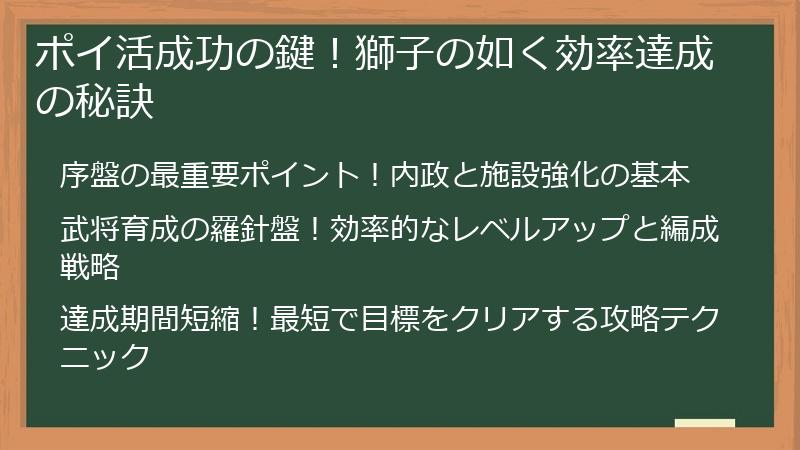 ポイ活成功の鍵！獅子の如く効率達成の秘訣

序盤の最重要ポイント！内政と施設強化の基本

武将育成の羅針盤！効率的なレベルアップと編成戦略

達成期間短縮！最短で目標をクリアする攻略テクニック